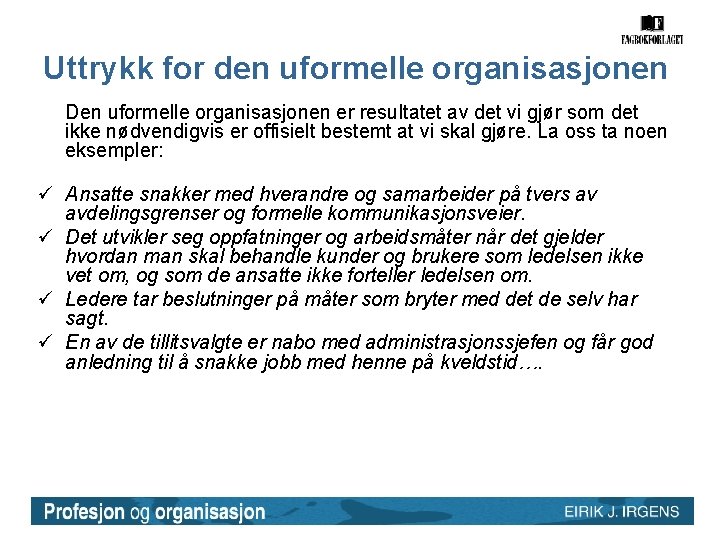 FAGBOKFORLAGET

Uttrykk for den uformelle organisasjonen

Den uformelle organisasjonen er resultatet av det vi gjør som det ikke nødvendigvis er offisielt bestemt at vi skal gjøre. La oss ta noen eksempler:

✓ Ansatte snakker med hverandre og samarbeider på tvers av avdelingsgrenser og formelle kommunikasjonsveier.
✓ Det utvikler seg oppfatninger og arbeidsmåter når det gjelder hvordan man skal behandle kunder og brukere som ledelsen ikke vet om, og som de ansatte ikke forteller ledelsen om.
✓ Ledere tar beslutninger på måter som bryter med det de selv har sagt.
✓ En av de tillitsvalgte er nabo med administrasjonssjefen og får god anledning til å snakke jobb med henne på kveldstid….

Profesjon og organisasjon

EIRIK J. IRGENS